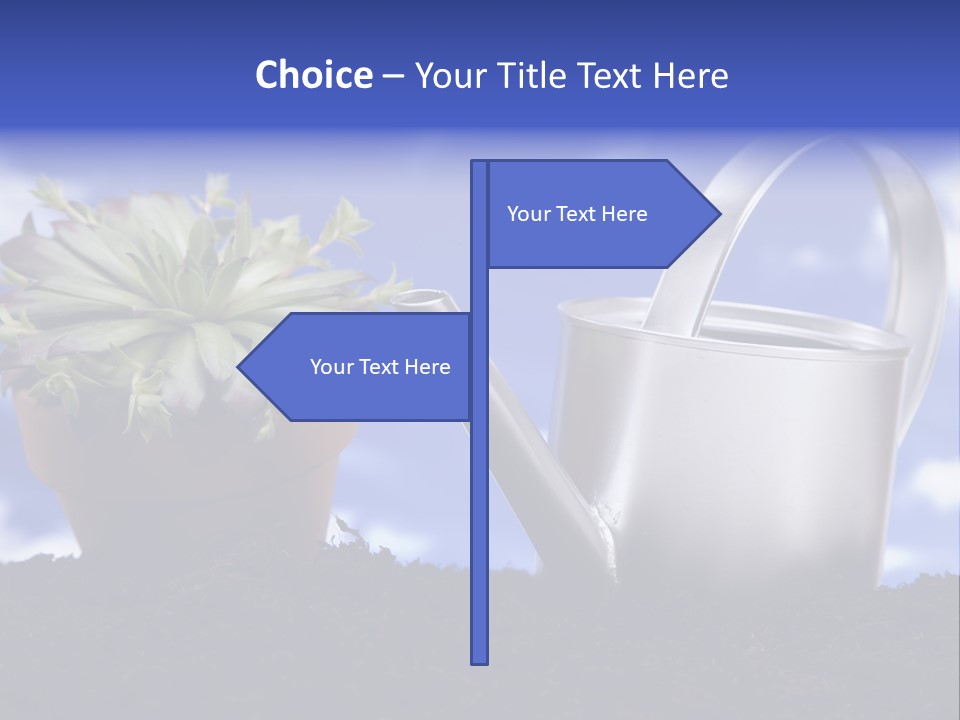 Choice – Your Title Text Here

Your Text Here

Your Text Here